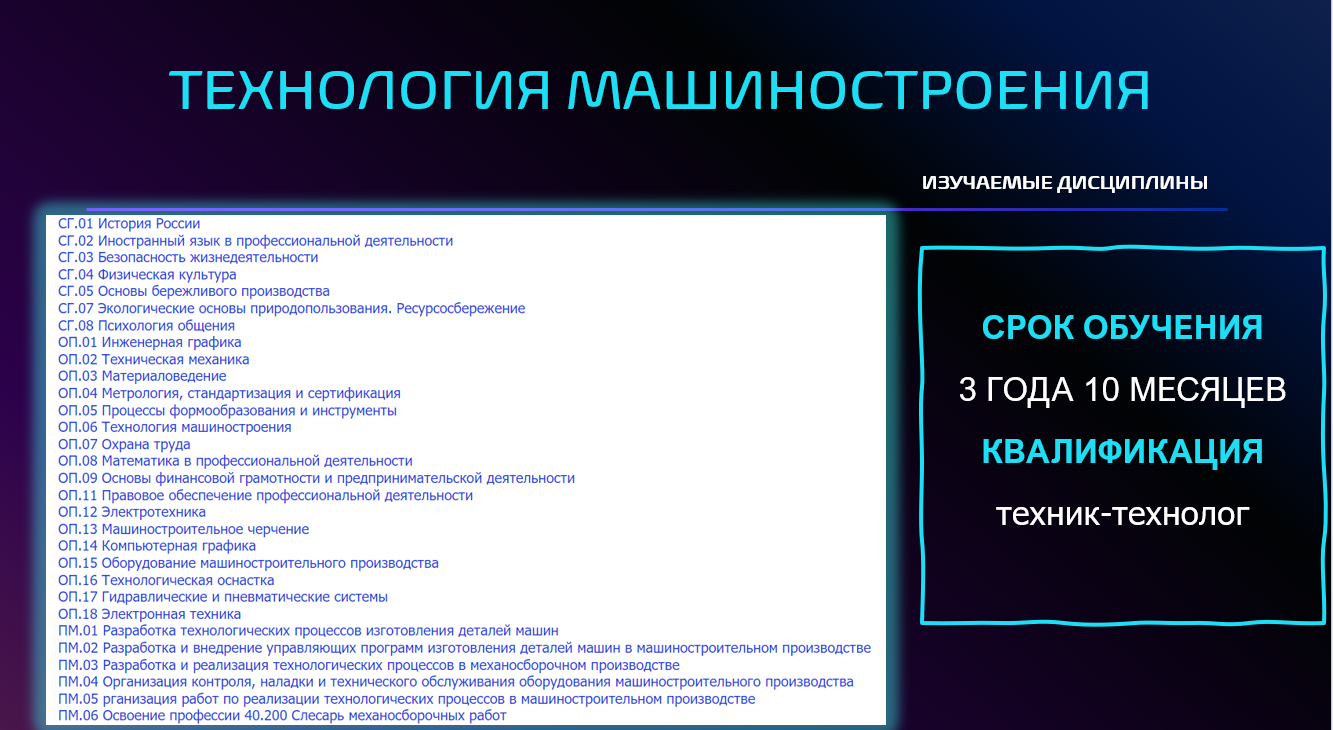 ТЕХНОЛОГИЯ МАШИНОСТРОЕНИЯ

ИЗУЧАЕМЫЕ ДИСЦИПЛИНЫ

СГ.01 История России
СГ.02 Иностранный язык в профессиональной деятельности
СГ.03 Безопасность жизнедеятельности
СГ.04 Физическая культура
СГ.05 Основы бережливого производства
СГ.07 Экологические основы природопользования. Ресурсосбережение
СГ.08 Психология общения
ОП.01 Инженерная графика
ОП.02 Техническая механика
ОП.03 Материаловедение
ОП.04 Метрология, стандартизация и сертификация
ОП.05 Процессы формообразования и инструменты
ОП.06 Технология машиностроения
ОП.07 Охрана труда
ОП.08 Математика в профессиональной деятельности
ОП.09 Основы финансовой грамотности и предпринимательской деятельности
ОП.11 Правовое обеспечение профессиональной деятельности
ОП.12 Электротехника
ОП.13 Машиностроительное черчение
ОП.14 Компьютерная графика
ОП.15 Оборудование машиностроительного производства
ОП.16 Технологическая оснастка
ОП.17 Гидравлические и пневматические системы
ОП.18 Электронная техника
ПМ.01 Разработка технологических процессов изготовления деталей машин
ПМ.02 Разработка и внедрение управляющих программ изготовления деталей машин в машиностроительном производстве
ПМ.03 Разработка и реализация технологических процессов в механосборочном производстве
ПМ.04 Организация контроля, наладки и технического обслуживания оборудования машиностроительного производства
ПМ.05 рганизация работ по реализации технологических процессов в машиностроительном производстве
ПМ.06 Освоение профессии 40.200 Слесарь механосборочных работ

СРОК ОБУЧЕНИЯ
3 ГОДА 10 МЕСЯЦЕВ
КВАЛИФИКАЦИЯ
техник-технолог